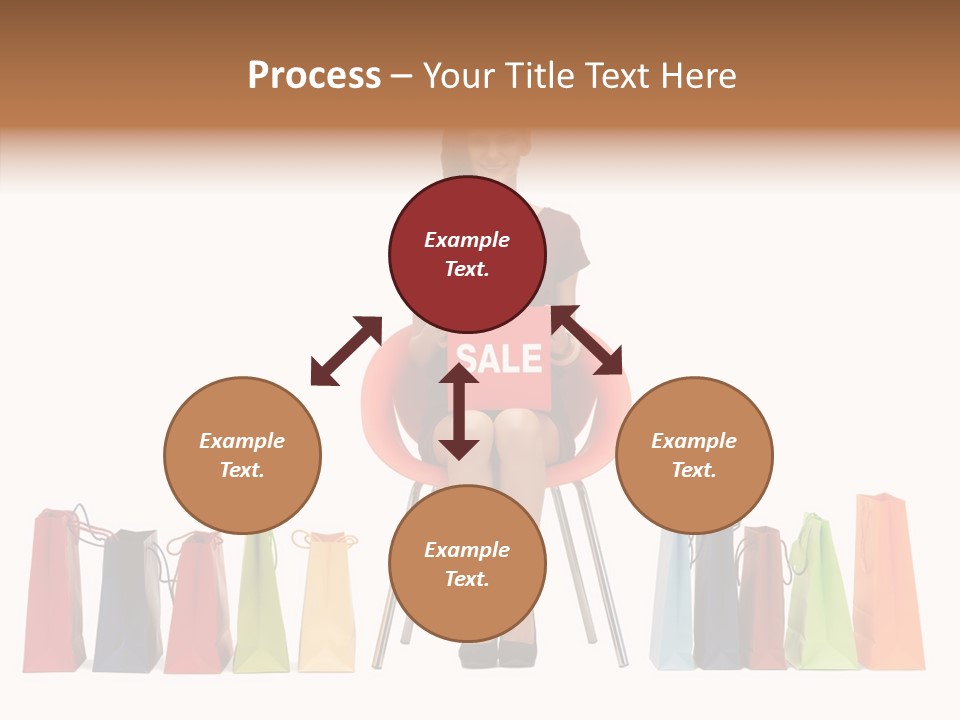 Process – Your Title Text Here

Example Text.

SALE

Example Text.

Example Text.

Example Text.